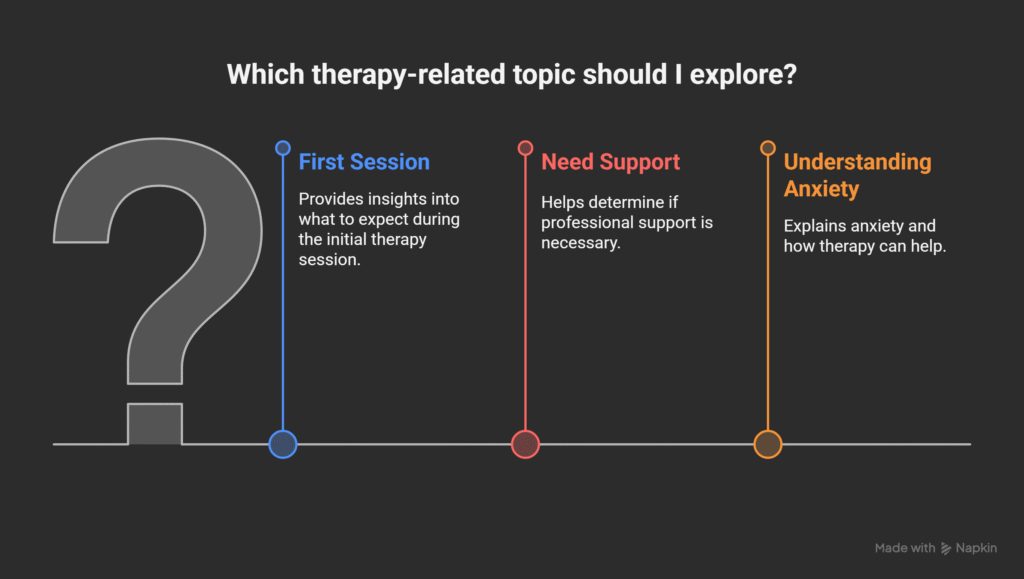 Which therapy-related topic should I explore?

First Session

Provides insights into what to expect during the initial therapy session.

Need Support

Helps determine if professional support is necessary.

Understanding Anxiety

Explains anxiety and how therapy can help.

Made with Napkin